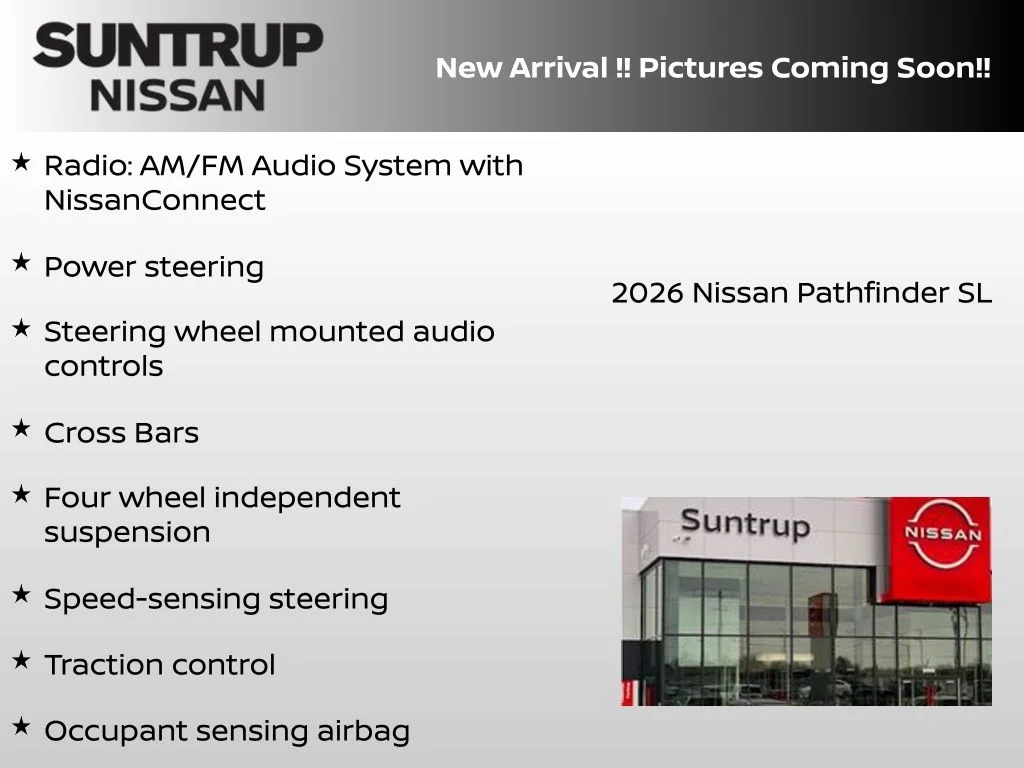 SUNTRUP
NISSAN

New Arrival !! Pictures Coming Soon!!

★ Radio: AM/FM Audio System with NissanConnect

★ Power steering

★ Steering wheel mounted audio controls

★ Cross Bars

★ Four wheel independent suspension

★ Speed-sensing steering

★ Traction control

★ Occupant sensing airbag

2026 Nissan Pathfinder SL

Suntrup

NISSAN